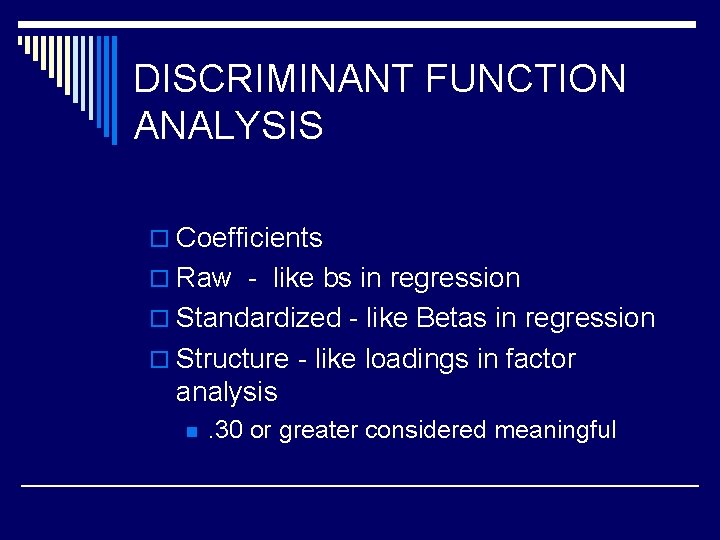 DISCRIMINANT FUNCTION ANALYSIS

Coefficients
Raw - like bs in regression
Standardized - like Betas in regression
Structure - like loadings in factor analysis
.30 or greater considered meaningful